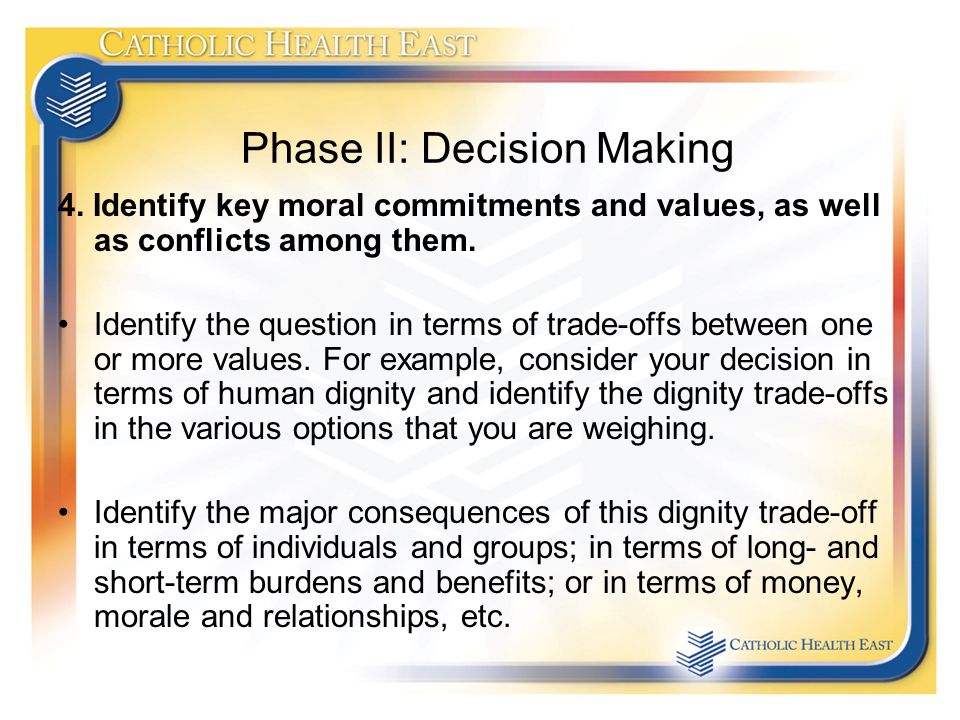 CATHOLIC HEALTH EAST

Phase II: Decision Making

4. Identify key moral commitments and values, as well as conflicts among them.

• Identify the question in terms of trade-offs between one or more values. For example, consider your decision in terms of human dignity and identify the dignity trade-offs in the various options that you are weighing.

• Identify the major consequences of this dignity trade-off in terms of individuals and groups; in terms of long- and short-term burdens and benefits; or in terms of money, morale and relationships, etc.

CATHOLIC HEALTH EAST